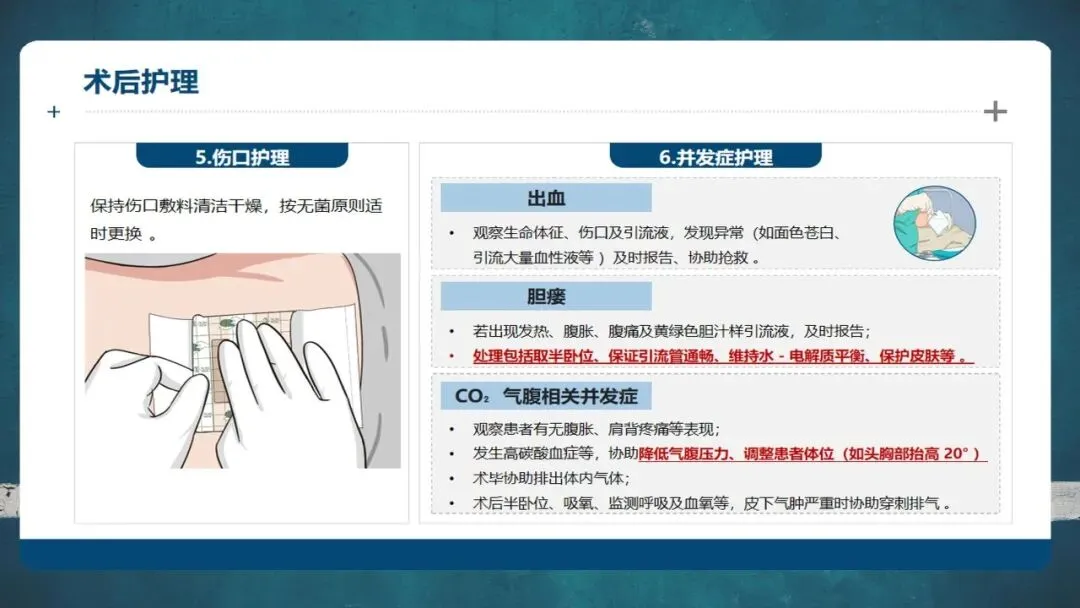 术后护理

5.伤口护理

保持伤口敷料清洁干燥，按无菌原则适时更换 。

6.并发症护理

出血

• 观察生命体征、伤口及引流液，发现异常（如面色苍白、引流大量血性液等 ）及时报告、协助抢救 。

胆瘘

• 若出现发热、腹胀、腹痛及黄绿色胆汁样引流液，及时报告；
• 处理包括取半卧位、保证引流管通畅、维持水 - 电解质平衡、保护皮肤等 。

$CO_2$ 气腹相关并发症

• 观察患者有无腹胀、肩背疼痛等表现；
• 发生高碳酸血症等，协助降低气腹压力、调整患者体位（如头胸部抬高 20° ）
• 术毕协助排出体内气体；
• 术后半卧位、吸氧、监测呼吸及血氧等，皮下气肿严重时协助穿刺排气 。